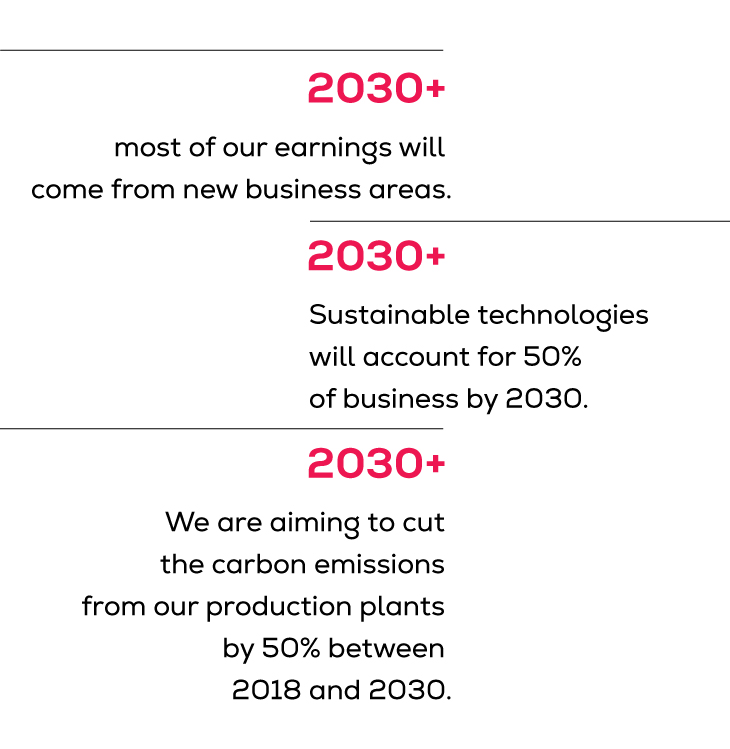 2030+

most of our earnings will come from new business areas.

2030+

Sustainable technologies will account for 50% of business by 2030.

2030+

We are aiming to cut the carbon emissions from our production plants by 50% between 2018 and 2030.